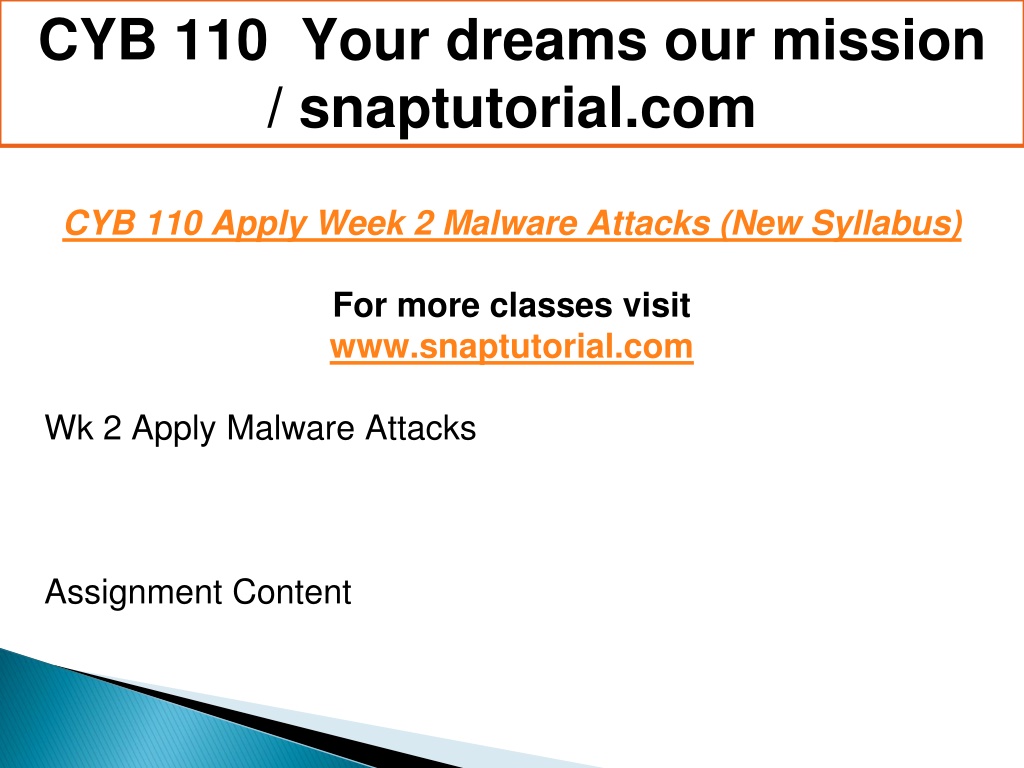 CYB 110 Your dreams our mission / snaptutorial.com

CYB 110 Apply Week 2 Malware Attacks (New Syllabus)

For more classes visit
www.snaptutorial.com

Wk 2 Apply Malware Attacks

Assignment Content